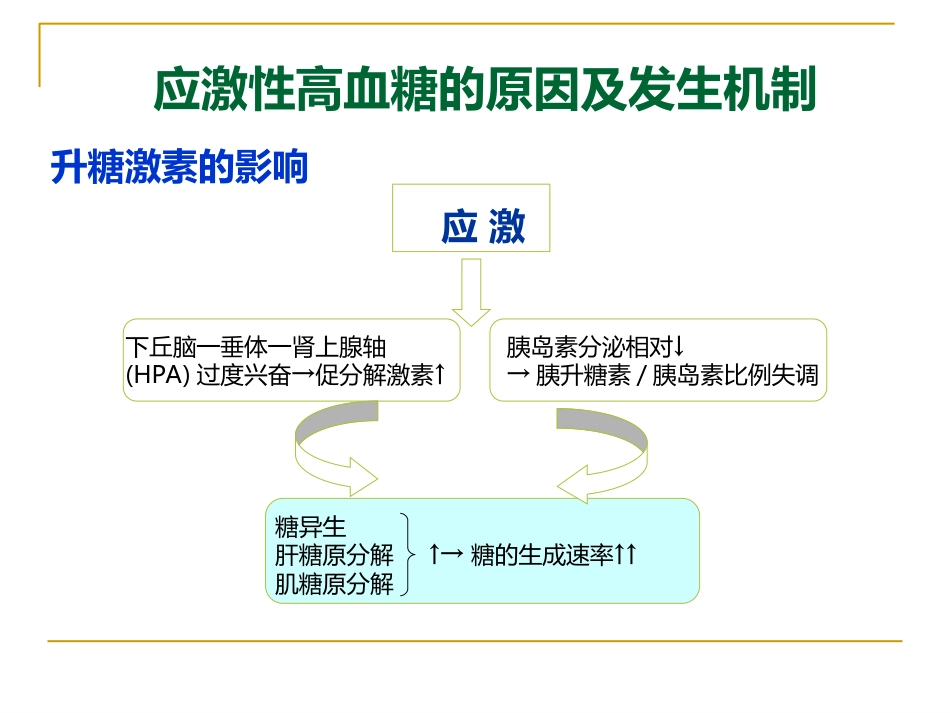 应激性高血糖的原因及发生机制

升糖激素的影响

应 激

下丘脑一垂体一肾上腺轴 (HPA) 过度兴奋→促分解激素↑

胰岛素分泌相对↓ → 胰升糖素 / 胰岛素比例失调

糖异生
肝糖原分解
肌糖原分解
↑→ 糖的生成速率↑↑